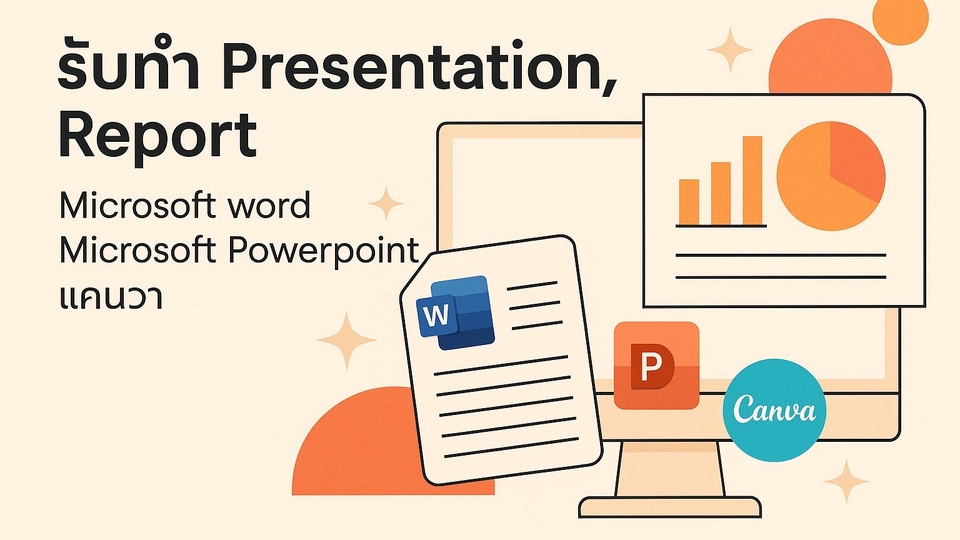 รับทำ Presentation, Report

Microsoft word
Microsoft Powerpoint
แคนวา

W

P

Canva